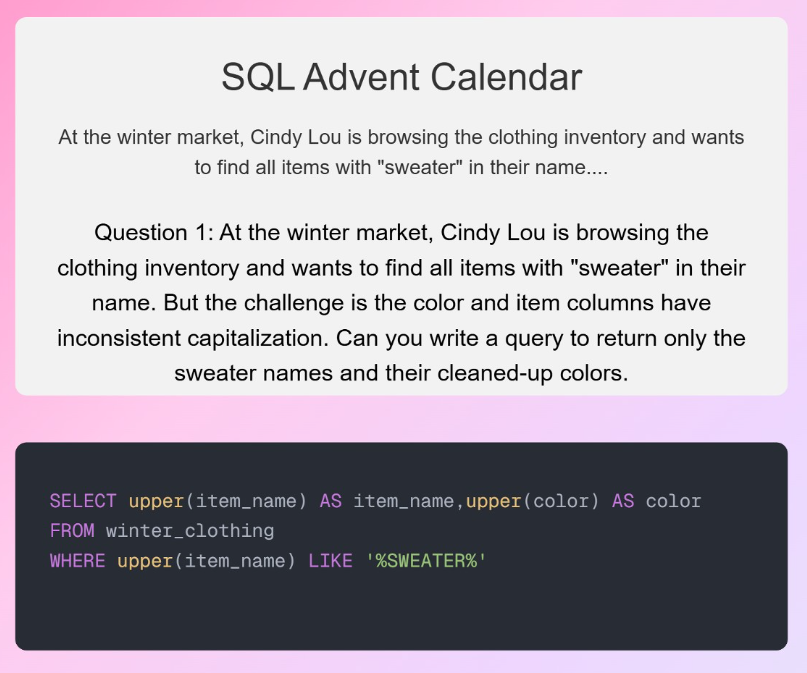 SQL Advent Calendar

At the winter market, Cindy Lou is browsing the clothing inventory and wants to find all items with "sweater" in their name....

Question 1: At the winter market, Cindy Lou is browsing the clothing inventory and wants to find all items with "sweater" in their name. But the challenge is the color and item columns have inconsistent capitalization. Can you write a query to return only the sweater names and their cleaned-up colors.

SELECT upper(item_name) AS item_name,upper(color) AS color
FROM winter_clothing
WHERE upper(item_name) LIKE '%SWEATER%'